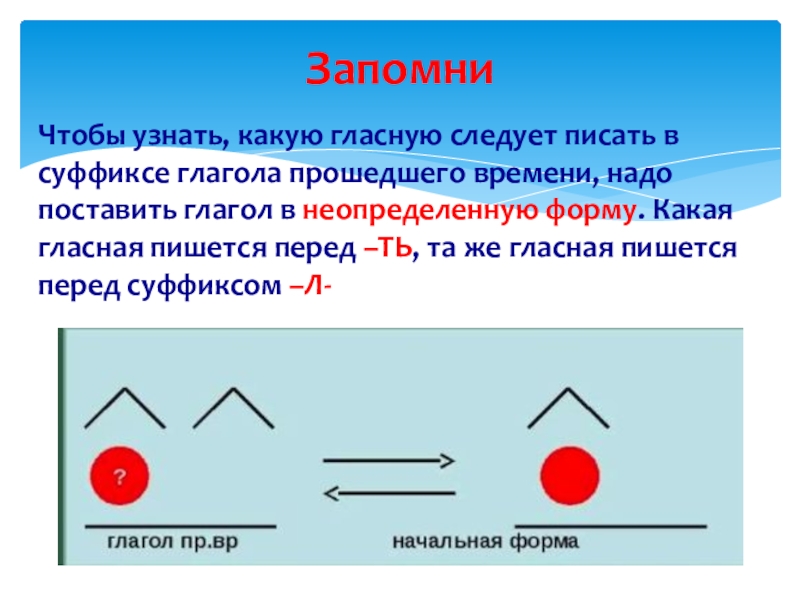 Запомни

Чтобы узнать, какую гласную следует писать в суффиксе глагола прошедшего времени, надо поставить глагол в неопределенную форму. Какая гласная пишется перед –ТЬ, та же гласная пишется перед суффиксом –Л-

?

глагол пр.вр

начальная форма